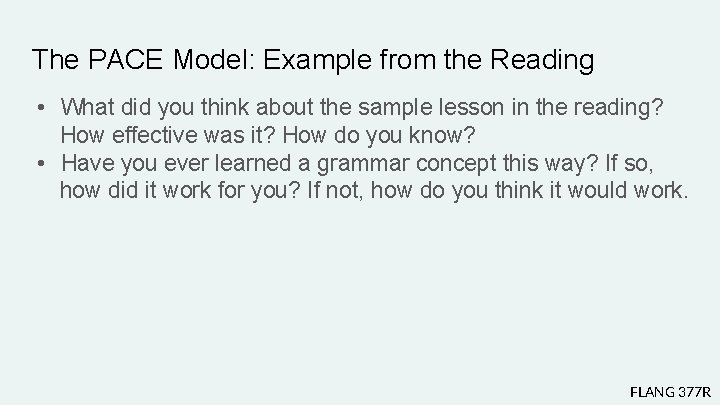 The PACE Model: Example from the Reading

• What did you think about the sample lesson in the reading? How effective was it? How do you know?
• Have you ever learned a grammar concept this way? If so, how did it work for you? If not, how do you think it would work.

FLANG 377R